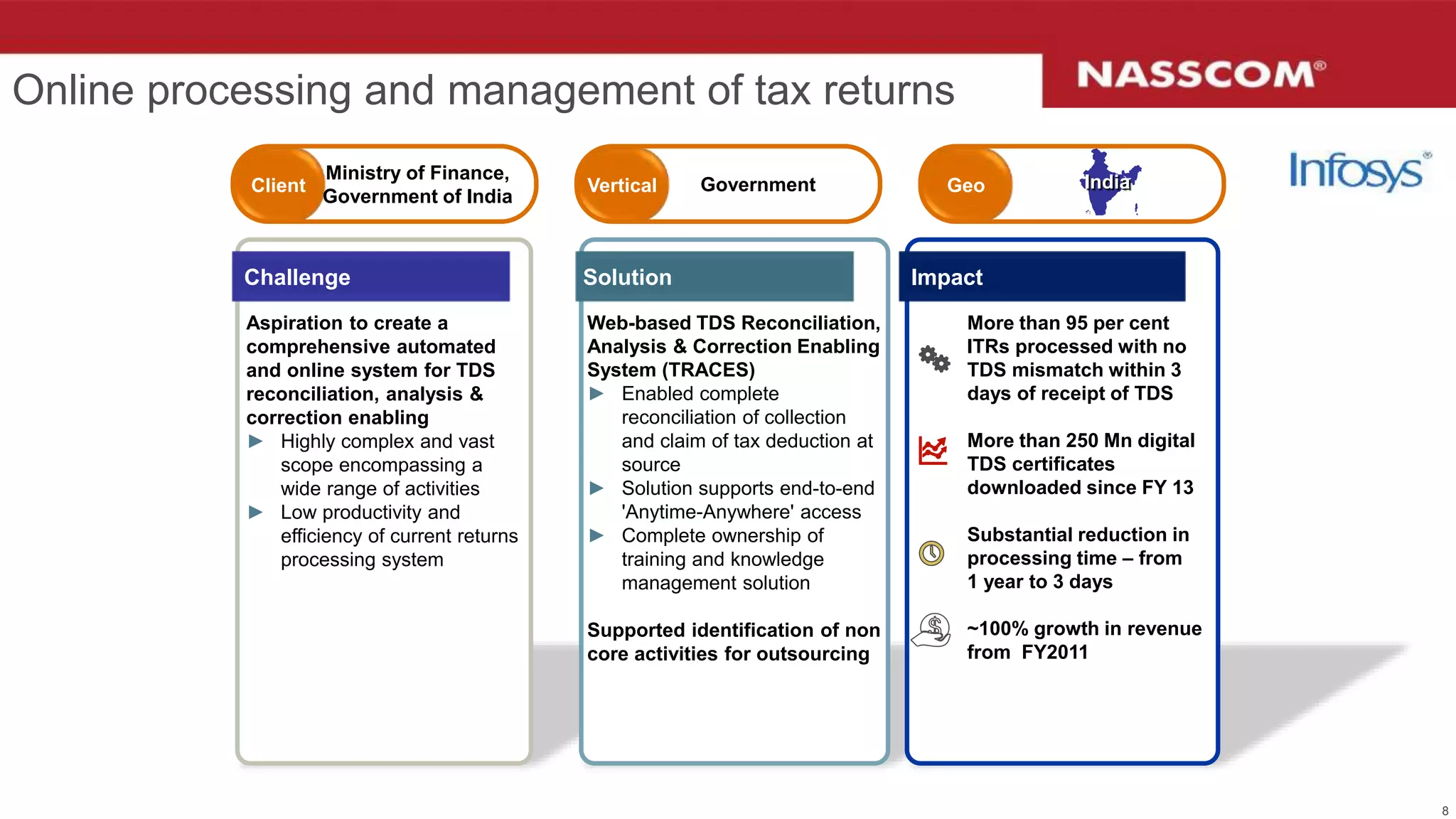 Online processing and management of tax returns

NASSCOM®

Client Ministry of Finance, Government of India

Vertical Government

Geo India

Infosys®

Challenge

Aspiration to create a comprehensive automated and online system for TDS reconciliation, analysis & correction enabling

▶ Highly complex and vast scope encompassing a wide range of activities
▶ Low productivity and efficiency of current returns processing system

Solution

Web-based TDS Reconciliation, Analysis & Correction Enabling System (TRACES)

▶ Enabled complete reconciliation of collection and claim of tax deduction at source
▶ Solution supports end-to-end 'Anytime-Anywhere' access
▶ Complete ownership of training and knowledge management solution

Supported identification of non core activities for outsourcing

Impact

More than 95 per cent ITRs processed with no TDS mismatch within 3 days of receipt of TDS

More than 250 Mn digital TDS certificates downloaded since FY 13

Substantial reduction in processing time – from 1 year to 3 days

~100% growth in revenue from FY2011

8